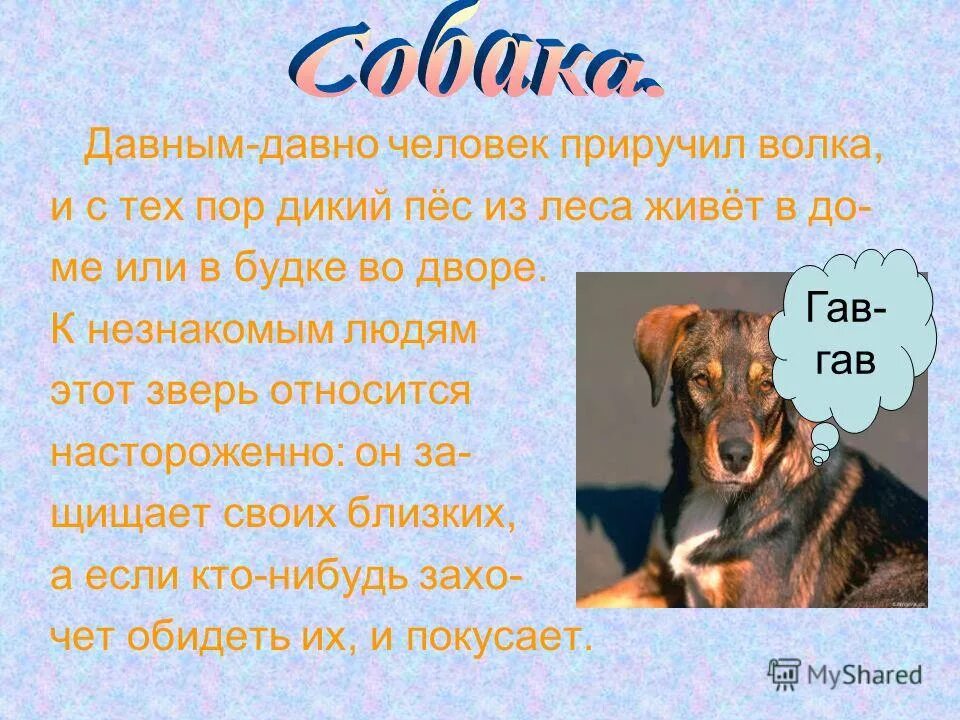 Собака.

Давным-давно человек приручил волка, и с тех пор дикий пёс из леса живёт в доме или в будке во дворе. К незнакомым людям этот зверь относится настороженно: он защищает своих близких, а если кто-нибудь захочет обидеть их, и покусает.

Гав-гав

MyShared